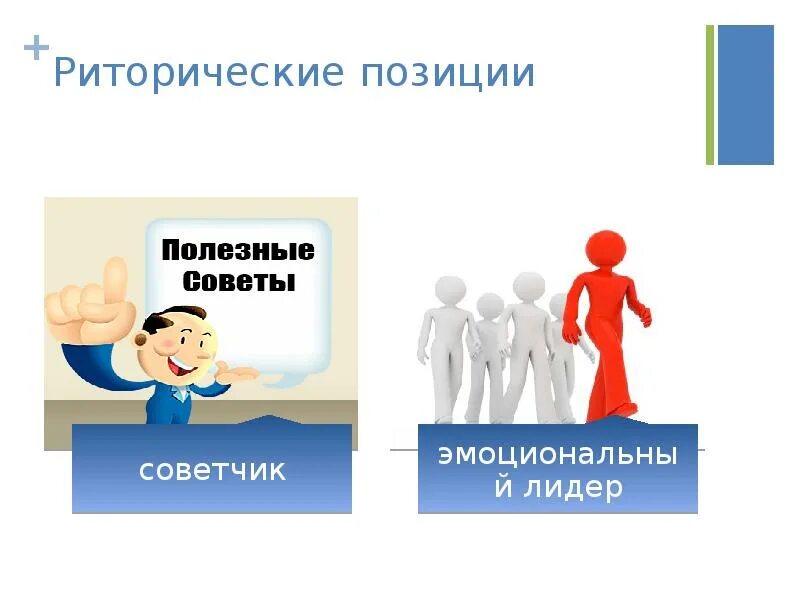 +
Риторические позиции

Полезные Советы

советчик

эмоциональны й лидер